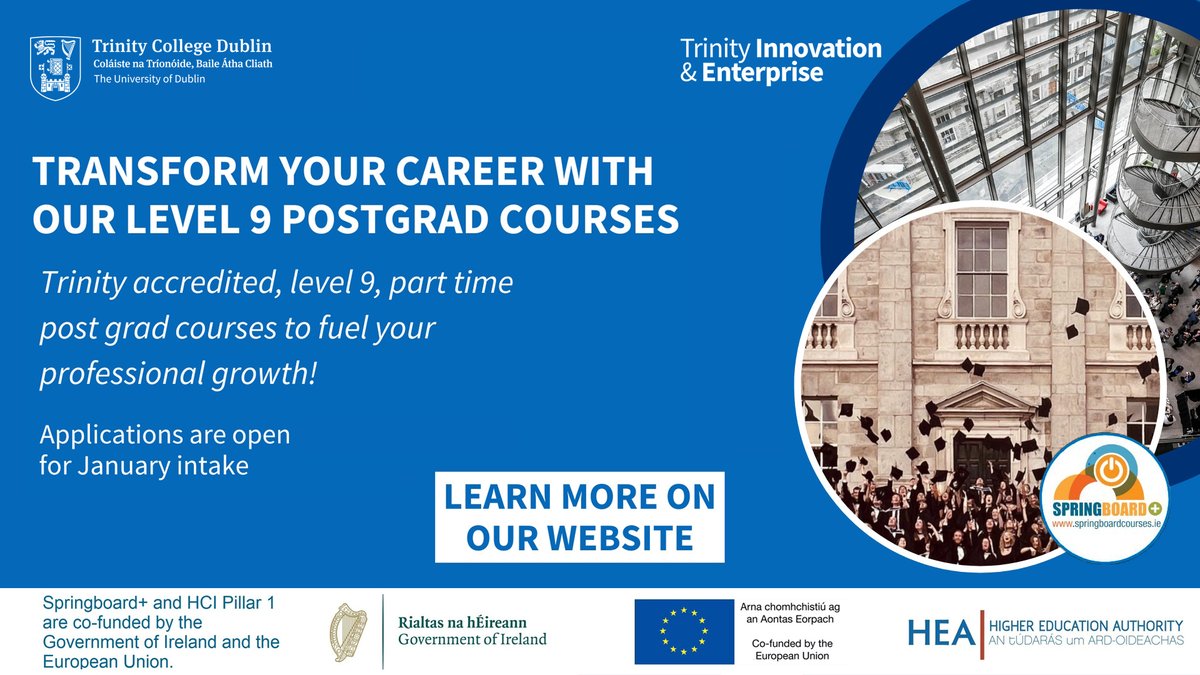 Trinity College Dublin
Coláiste na Tríonóide, Baile Átha Cliath
The University of Dublin

Trinity Innovation & Enterprise

TRANSFORM YOUR CAREER WITH OUR LEVEL 9 POSTGRAD COURSES

Trinity accredited, level 9, part time post grad courses to fuel your professional growth!

Applications are open for January intake

LEARN MORE ON OUR WEBSITE

SPRINGBOARD+
www.springboardcourses.ie

Springboard+ and HCI Pillar 1 are co-funded by the Government of Ireland and the European Union.

Rialtas na hÉireann
Government of Ireland

Arna chomhchistiú ag an Aontas Eorpach

Co-funded by the European Union

HEA HIGHER EDUCATION AUTHORITY
AN tÚDARÁS um ARD-OIDEACHAS